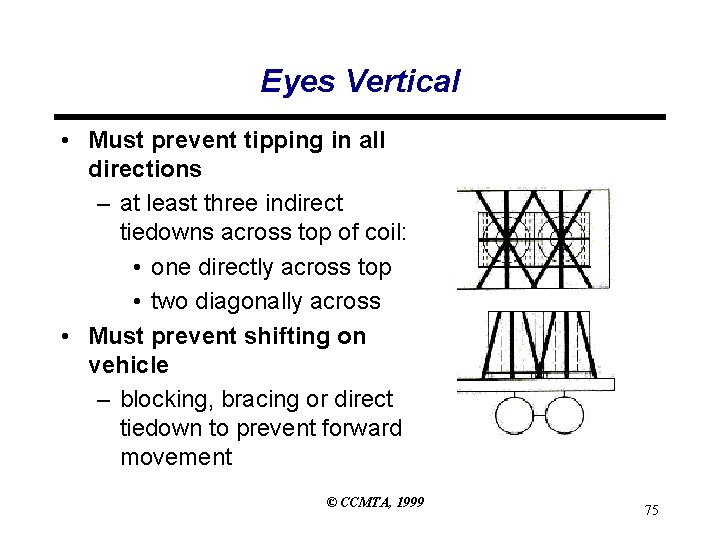 Eyes Vertical

• Must prevent tipping in all directions
– at least three indirect tiedowns across top of coil:
• one directly across top
• two diagonally across
• Must prevent shifting on vehicle
– blocking, bracing or direct tiedown to prevent forward movement

© CCMTA, 1999

75